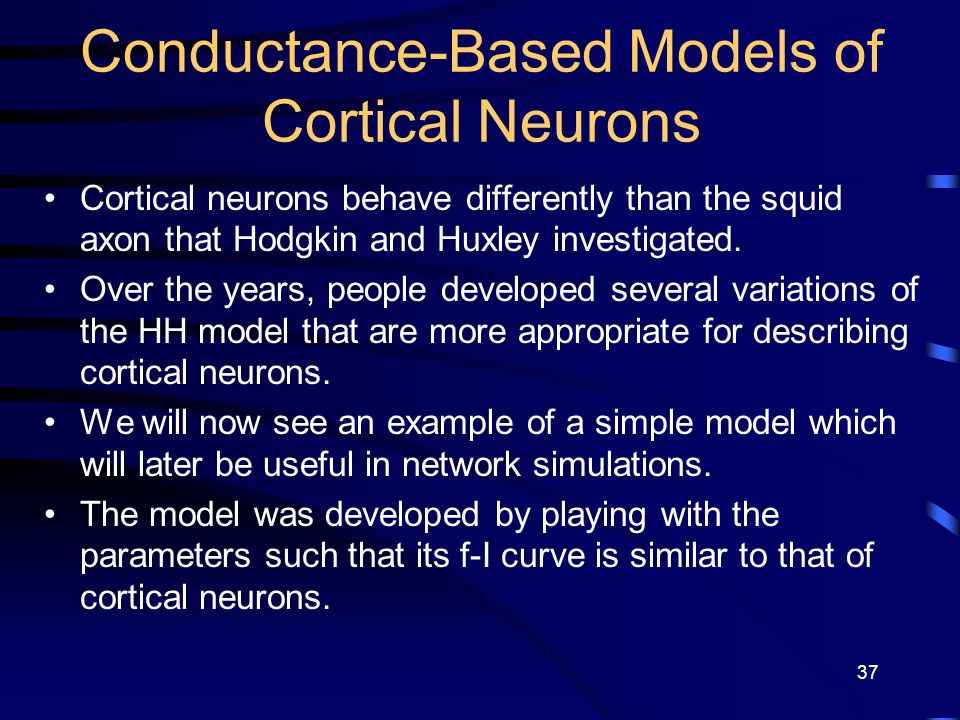 Conductance-Based Models of Cortical Neurons

• Cortical neurons behave differently than the squid axon that Hodgkin and Huxley investigated.

• Over the years, people developed several variations of the HH model that are more appropriate for describing cortical neurons.

• We will now see an example of a simple model which will later be useful in network simulations.

• The model was developed by playing with the parameters such that its f-I curve is similar to that of cortical neurons.

37